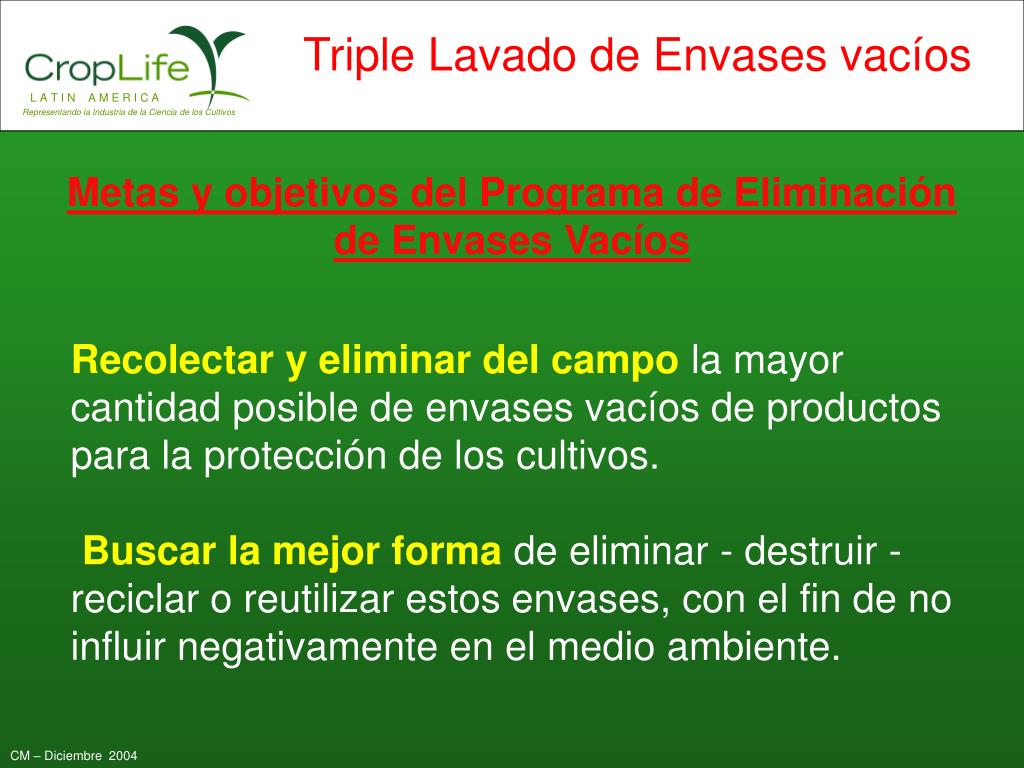 CropLife
LATIN AMERICA
Representando la Industria de la Ciencia de los Cultivos

Triple Lavado de Envases vacíos

Metas y objetivos del Programa de Eliminación de Envases Vacíos

Recolectar y eliminar del campo la mayor cantidad posible de envases vacíos de productos para la protección de los cultivos.

Buscar la mejor forma de eliminar - destruir - reciclar o reutilizar estos envases, con el fin de no influir negativamente en el medio ambiente.

CM – Diciembre 2004